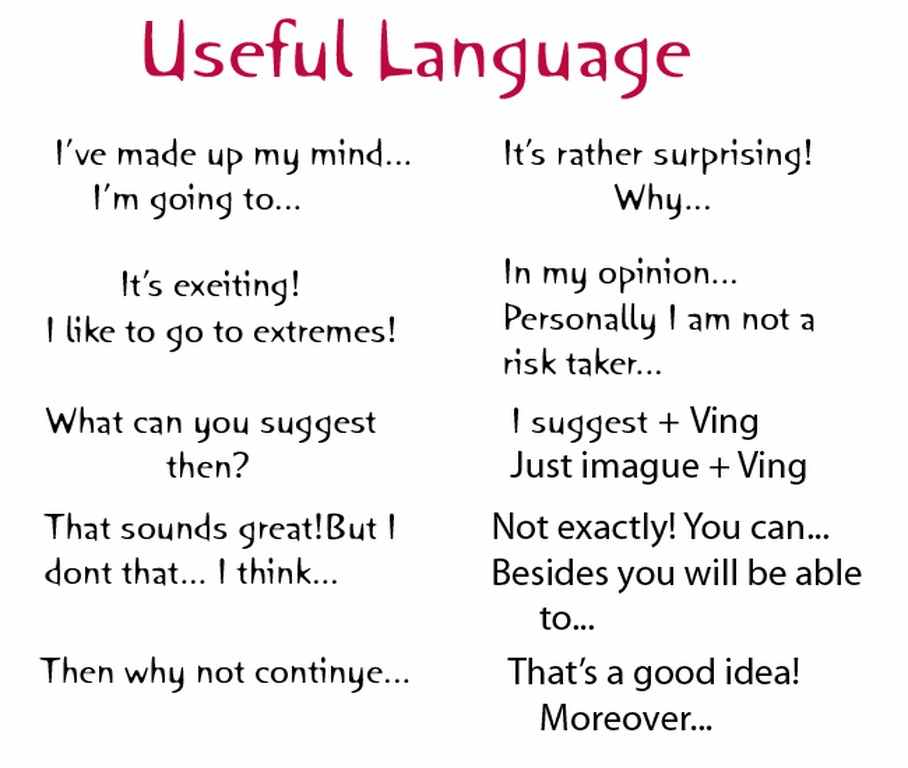 Useful Language

I've made up my mind... I'm going to...

It's exeiting! I like to go to extremes!

What can you suggest then?

That sounds great!But I dont that... I think...

Then why not continye...

It's rather surprising! Why...

In my opinion... Personally I am not a risk taker...

I suggest + Ving
Just imague + Ving

Not exactly! You can... Besides you will be able to...

That's a good idea! Moreover...